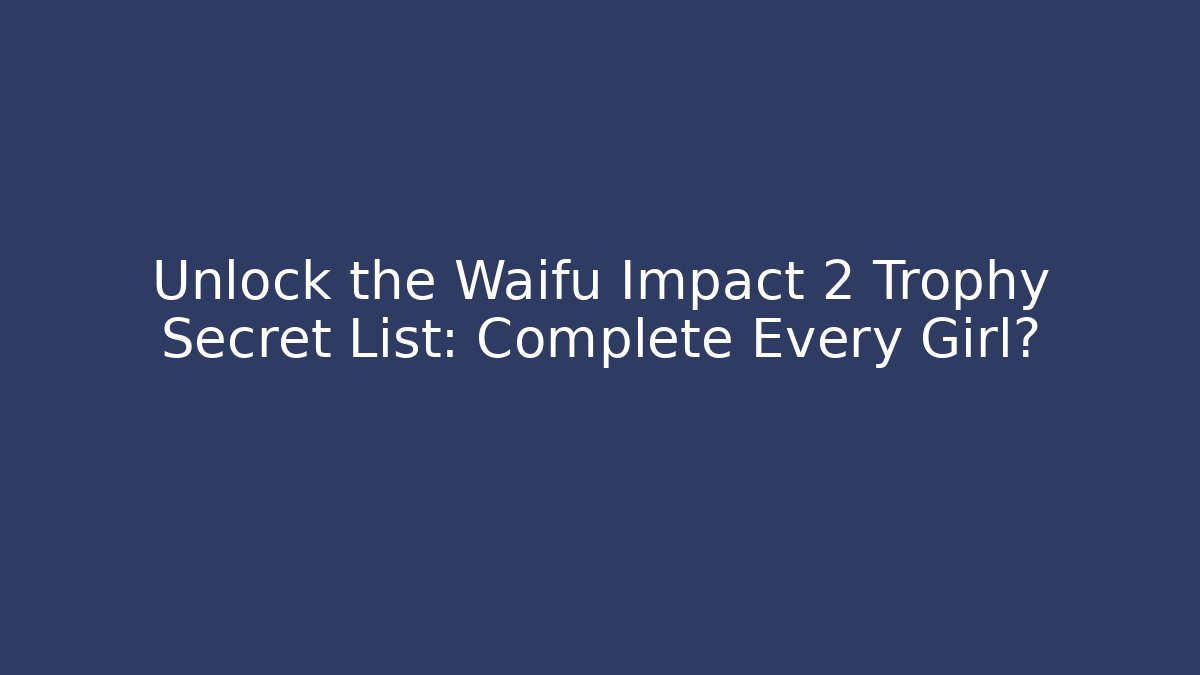 Unlock the Waifu Impact 2 Trophy Secret List: Complete Every Girl?